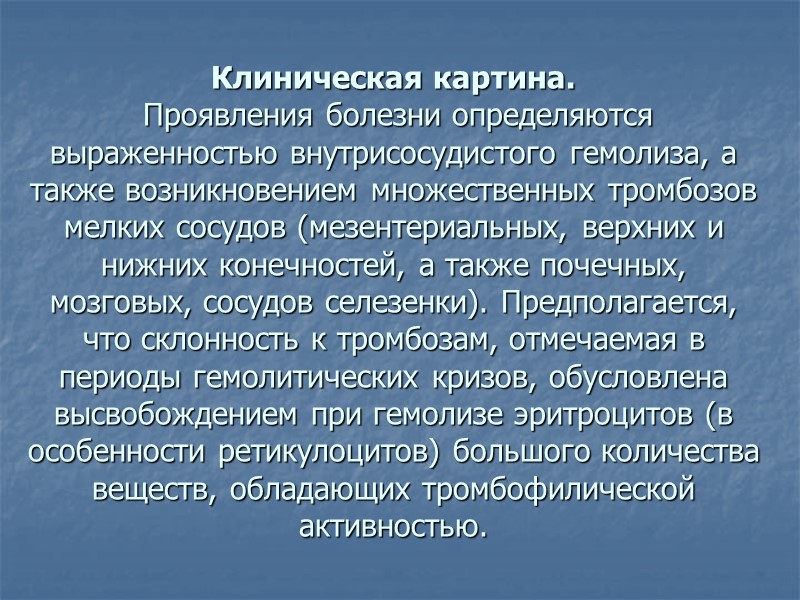 Клиническая картина.
Проявления болезни определяются выраженностью внутрисосудистого гемолиза, а также возникновением множественных тромбозов мелких сосудов (мезентериальных, верхних и нижних конечностей, а также почечных, мозговых, сосудов селезенки). Предполагается, что склонность к тромбозам, отмечаемая в периоды гемолитических кризов, обусловлена высвобождением при гемолизе эритроцитов (в особенности ретикулоцитов) большого количества веществ, обладающих тромбофилической активностью.